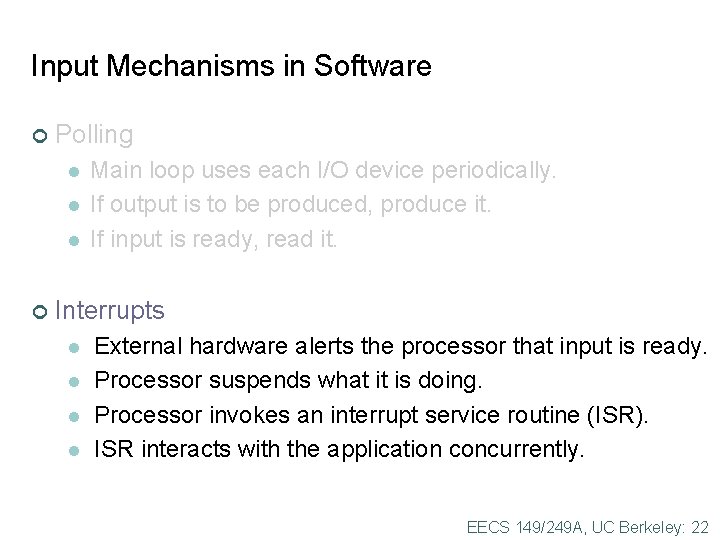 Input Mechanisms in Software

Polling

Main loop uses each I/O device periodically.

If output is to be produced, produce it.

If input is ready, read it.

Interrupts

External hardware alerts the processor that input is ready.

Processor suspends what it is doing.

Processor invokes an interrupt service routine (ISR).

ISR interacts with the application concurrently.

EECS 149/249A, UC Berkeley: 22